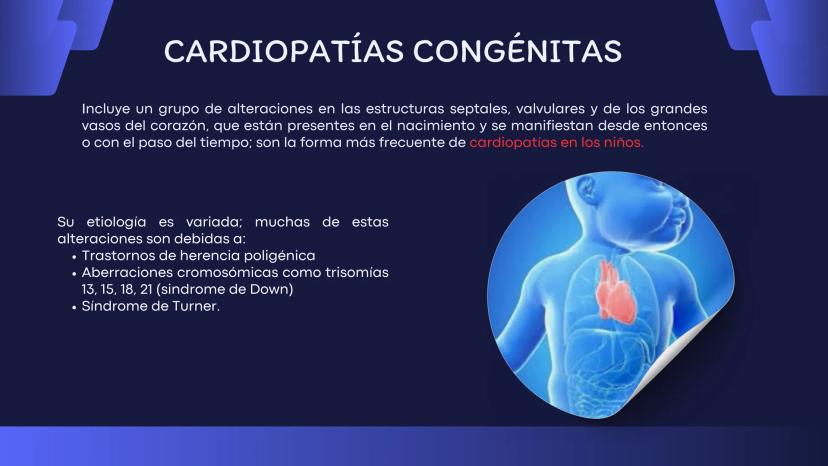 CARDIOPATÍAS CONGÉNITAS

Incluye un grupo de alteraciones en las estructuras septales, valvulares y de los grandes vasos del corazón, que están presentes en el nacimiento y se manifiestan desde entonces o con el paso del tiempo; son la forma más frecuente de cardiopatías en los niños.

Su etiología es variada; muchas de estas alteraciones son debidas a:
• Trastornos de herencia poligénica
• Aberraciones cromosómicas como trisomías 13, 15, 18, 21 (síndrome de Down)
• Síndrome de Turner.